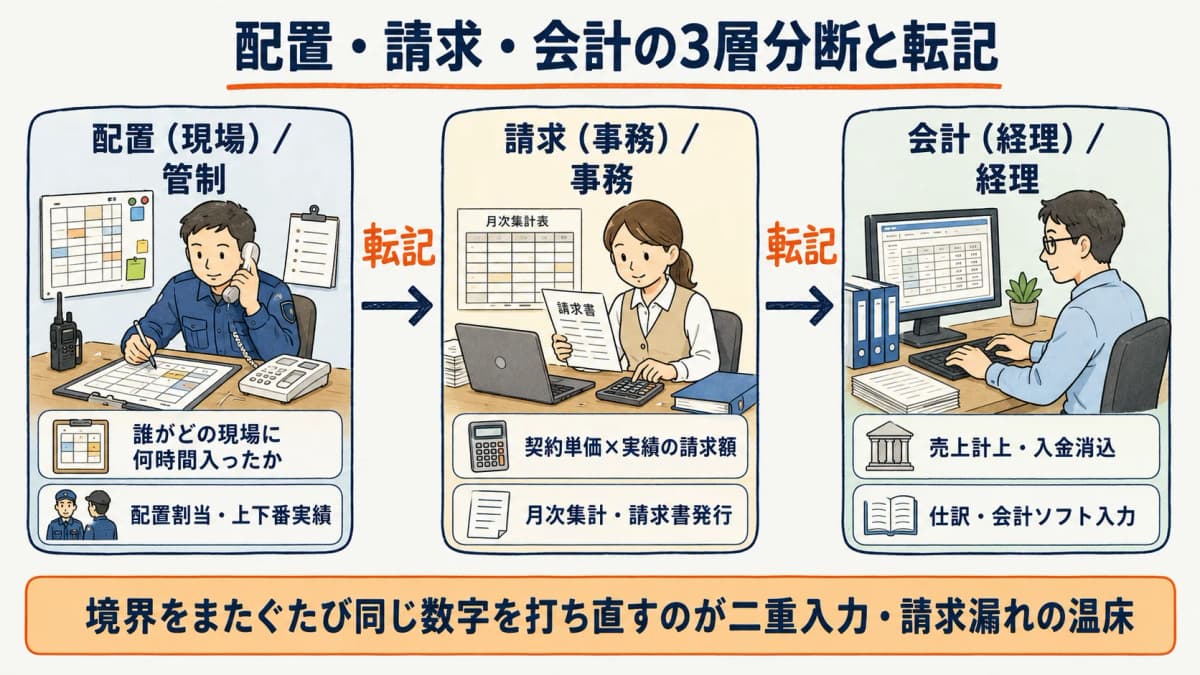 配置・請求・会計の3層分断と転記

配置（現場）／管制

誰がどの現場に何時間入ったか

配置割当・上下番実績

転記

請求（事務）／事務

月次集計表

請求書

契約単価×実績の請求額

月次集計・請求書発行

転記

会計（経理）／経理

売上計上・入金消込

仕訳・会計ソフト入力

境界をまたぐたび同じ数字を打ち直すのが二重入力・請求漏れの温床